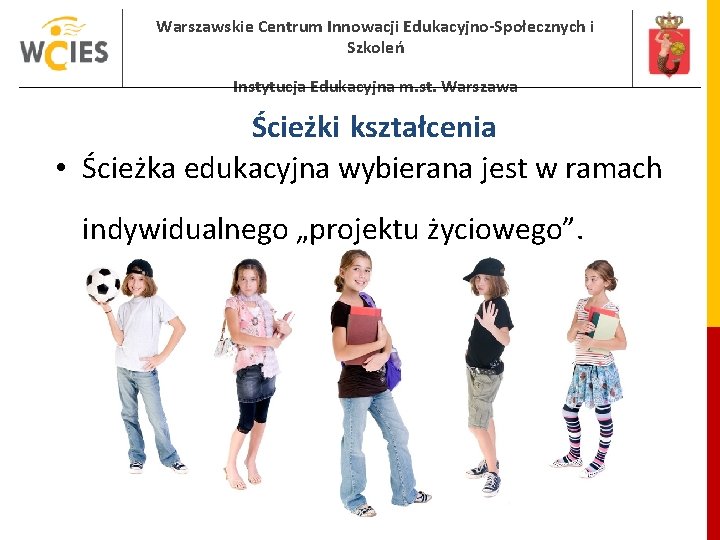 WCIES

Warszawskie Centrum Innowacji Edukacyjno-Społecznych i Szkoleń

Instytucja Edukacyjna m.st. Warszawa

Ścieżki kształcenia

• Ścieżka edukacyjna wybierana jest w ramach indywidualnego „projektu życiowego”.